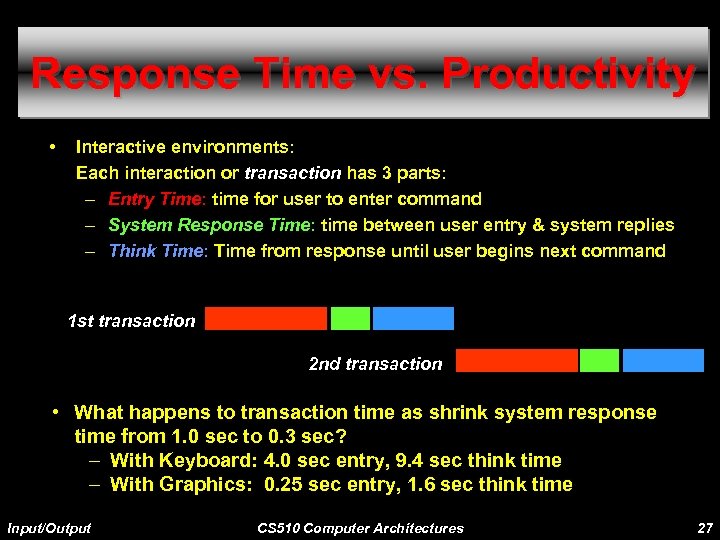 Response Time vs. Productivity

• Interactive environments:
Each interaction or transaction has 3 parts:
– Entry Time: time for user to enter command
– System Response Time: time between user entry & system replies
– Think Time: Time from response until user begins next command

1st transaction

2nd transaction

• What happens to transaction time as shrink system response time from 1.0 sec to 0.3 sec?
– With Keyboard: 4.0 sec entry, 9.4 sec think time
– With Graphics: 0.25 sec entry, 1.6 sec think time

Input/Output CS510 Computer Architectures 27